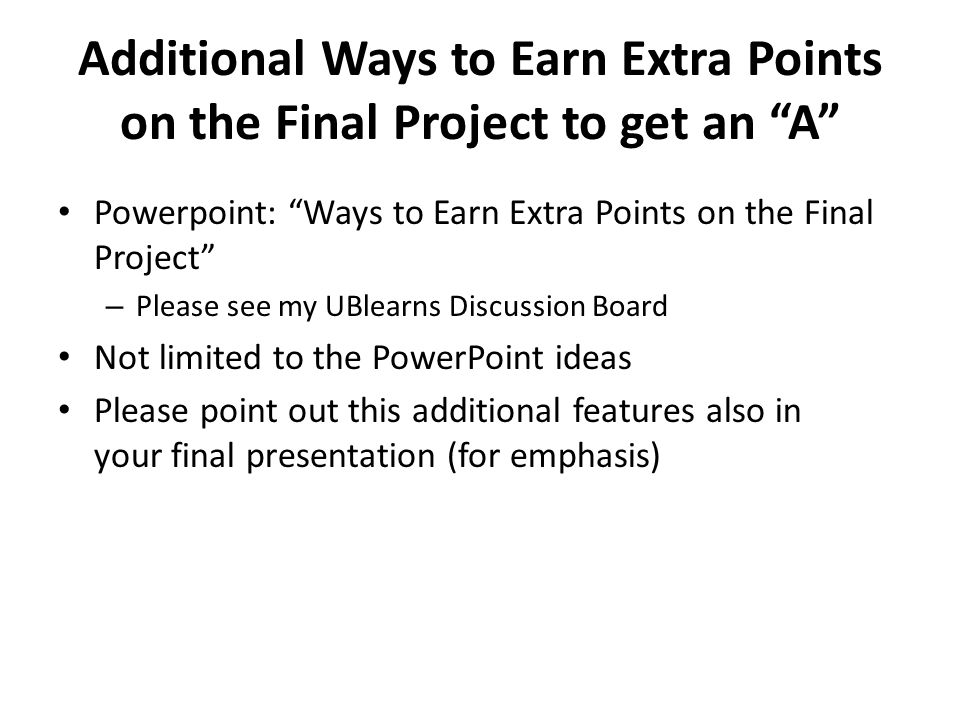 Additional Ways to Earn Extra Points on the Final Project to get an “A”

• Powerpoint: “Ways to Earn Extra Points on the Final Project”

– Please see my UBlearns Discussion Board

• Not limited to the PowerPoint ideas

• Please point out this additional features also in your final presentation (for emphasis)